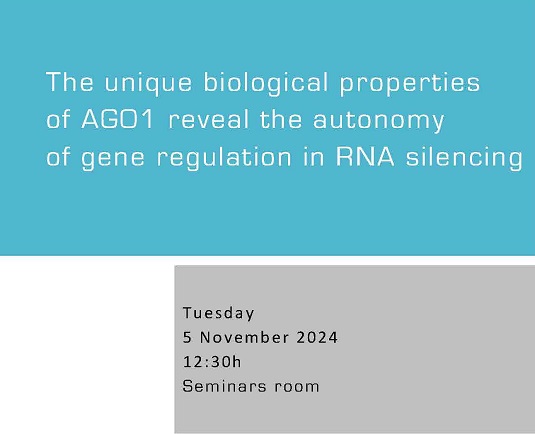 The unique biological properties of AGO1 reveal the autonomy of gene regulation in RNA silencing

Tuesday
5 November 2024
12:30h
Seminars room